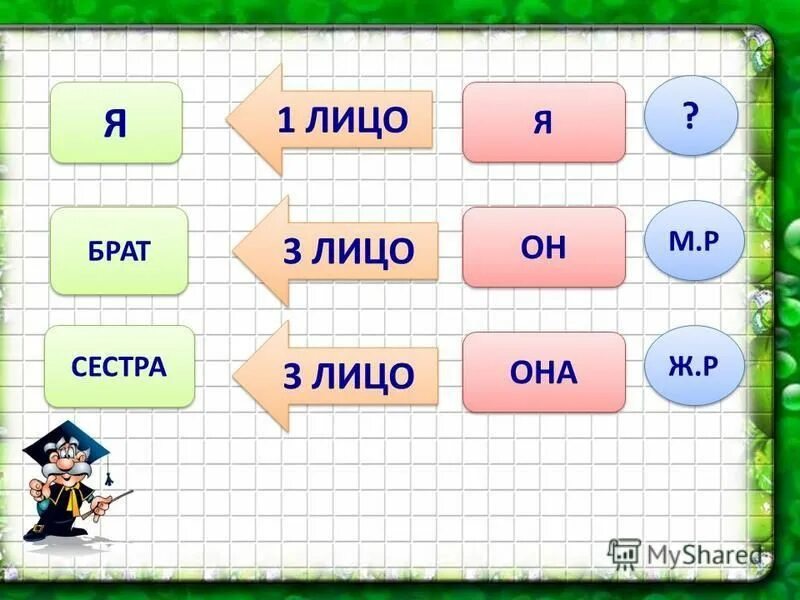 Я

1 ЛИЦО

Я

?

БРАТ

3 ЛИЦО

ОН

М.Р

СЕСТРА

3 ЛИЦО

ОНА

Ж.Р

MyShared